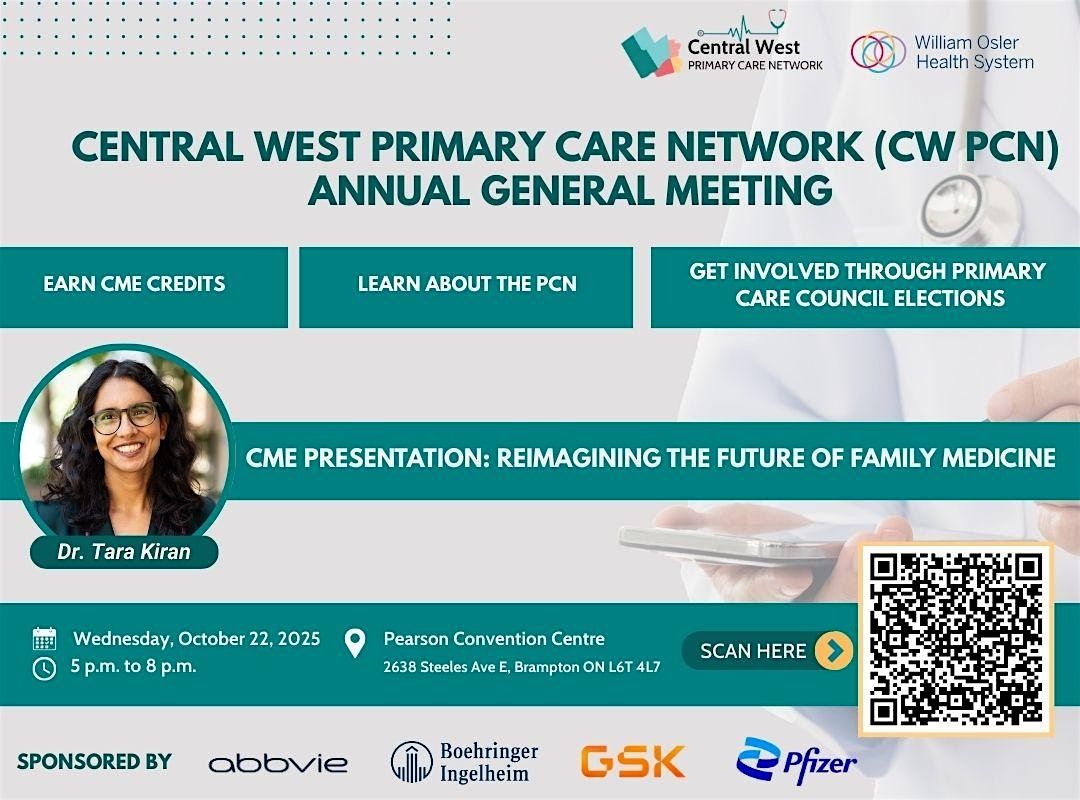 Central West
PRIMARY CARE NETWORK

William Osler
Health System

CENTRAL WEST PRIMARY CARE NETWORK (CW PCN)
ANNUAL GENERAL MEETING

EARN CME CREDITS

LEARN ABOUT THE PCN

GET INVOLVED THROUGH PRIMARY CARE COUNCIL ELECTIONS

CME PRESENTATION: REIMAGINING THE FUTURE OF FAMILY MEDICINE

Dr. Tara Kiran

Wednesday, October 22, 2025
5 p.m. to 8 p.m.

Pearson Convention Centre
2638 Steeles Ave E, Brampton ON L6T 4L7

SCAN HERE

SPONSORED BY abbvie Boehringer Ingelheim GSK Pfizer